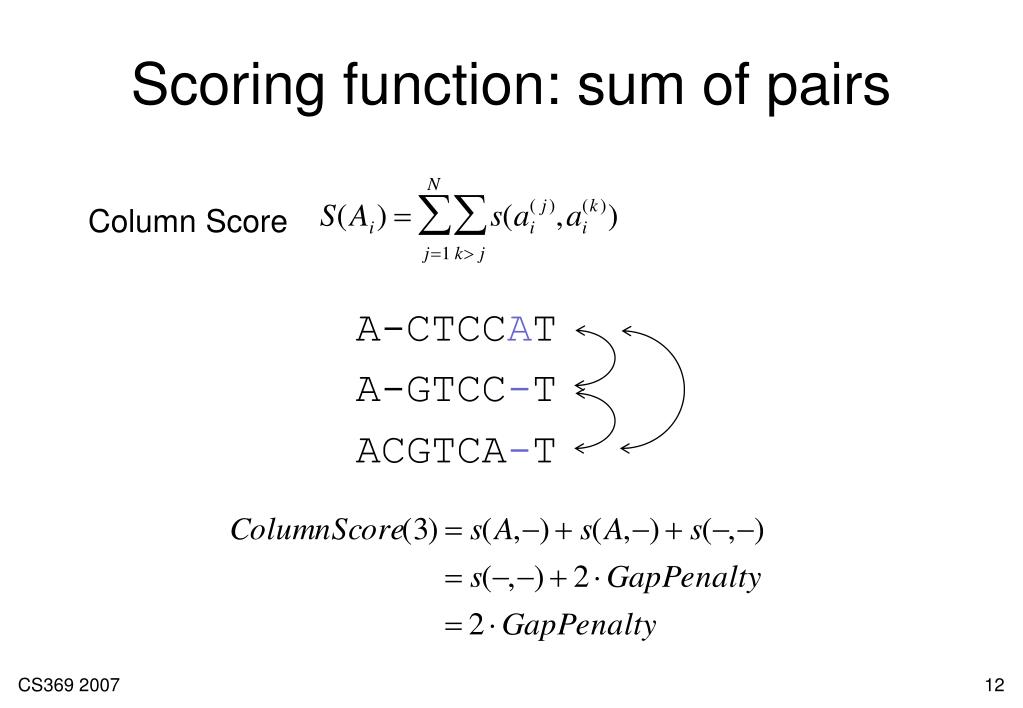 Scoring function: sum of pairs

Column Score $S(A_i) = \sum_{j=1}^{N} \sum_{k>j} s(a_i^{(j)}, a_i^{(k)})$

A-CTCCAT
A-GTCC-T
ACGTCA-T

$ColumnScore(3) = s(A,-) + s(A,-) + s(-,-)$
$= s(-,-) + 2 \cdot GapPenalty$
$= 2 \cdot GapPenalty$

CS369 2007

12